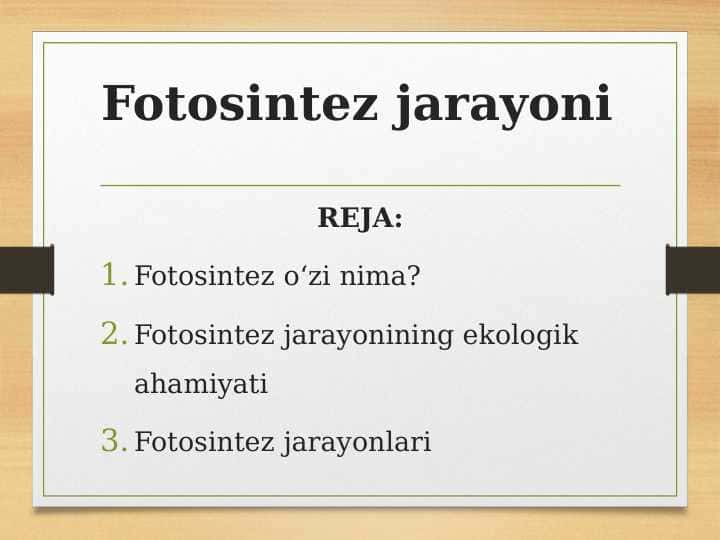 Fotosintez jarayoni

REJA:

1. Fotosintez o‘zi nima?

2. Fotosintez jarayonining ekologik ahamiyati

3. Fotosintez jarayonlari